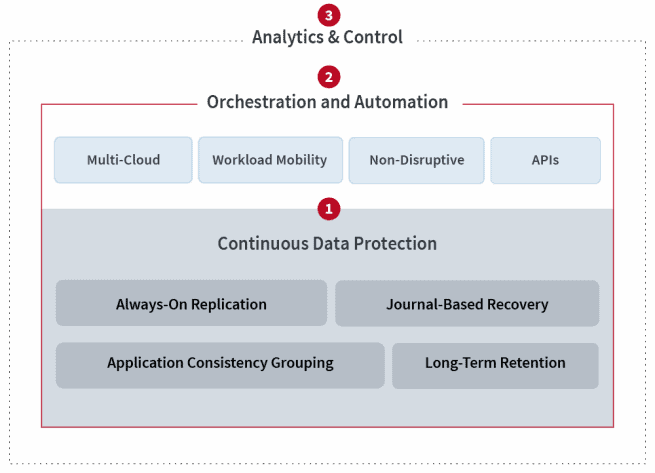 3
Analytics & Control

2
Orchestration and Automation

Multi-Cloud
Workload Mobility
Non-Disruptive
APIs

1
Continuous Data Protection

Always-On Replication
Journal-Based Recovery
Application Consistency Grouping
Long-Term Retention